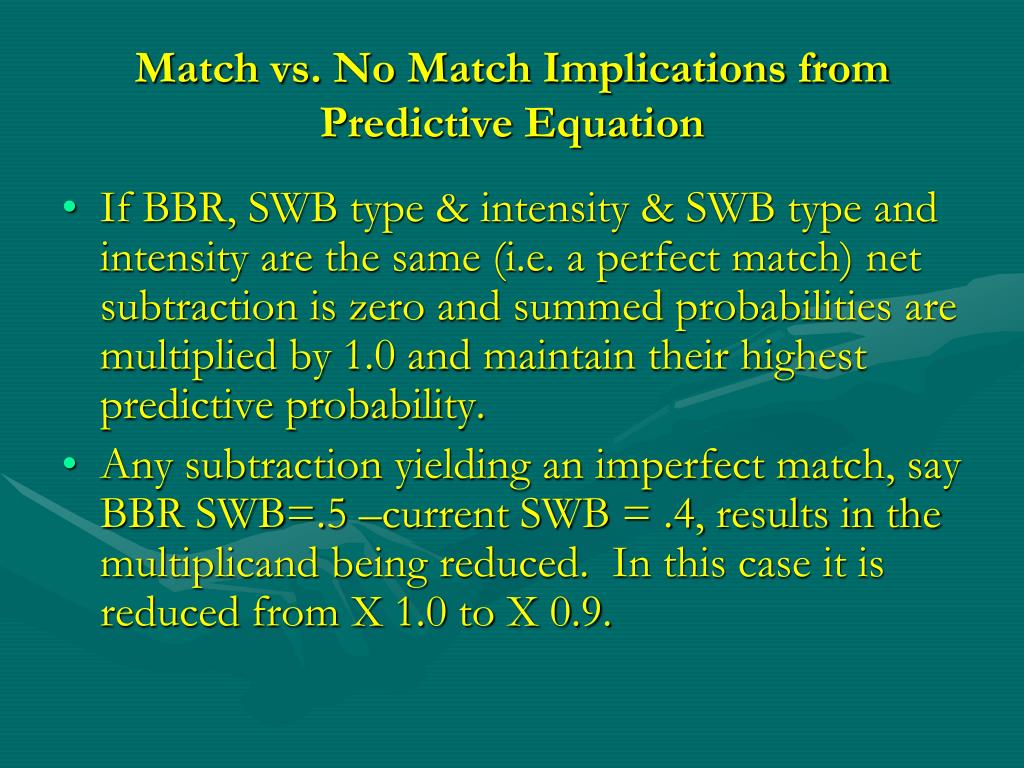 Match vs. No Match Implications from Predictive Equation

• If BBR, SWB type & intensity & SWB type and intensity are the same (i.e. a perfect match) net subtraction is zero and summed probabilities are multiplied by 1.0 and maintain their highest predictive probability.
• Any subtraction yielding an imperfect match, say BBR SWB=.5 –current SWB = .4, results in the multiplicand being reduced. In this case it is reduced from X 1.0 to X 0.9.